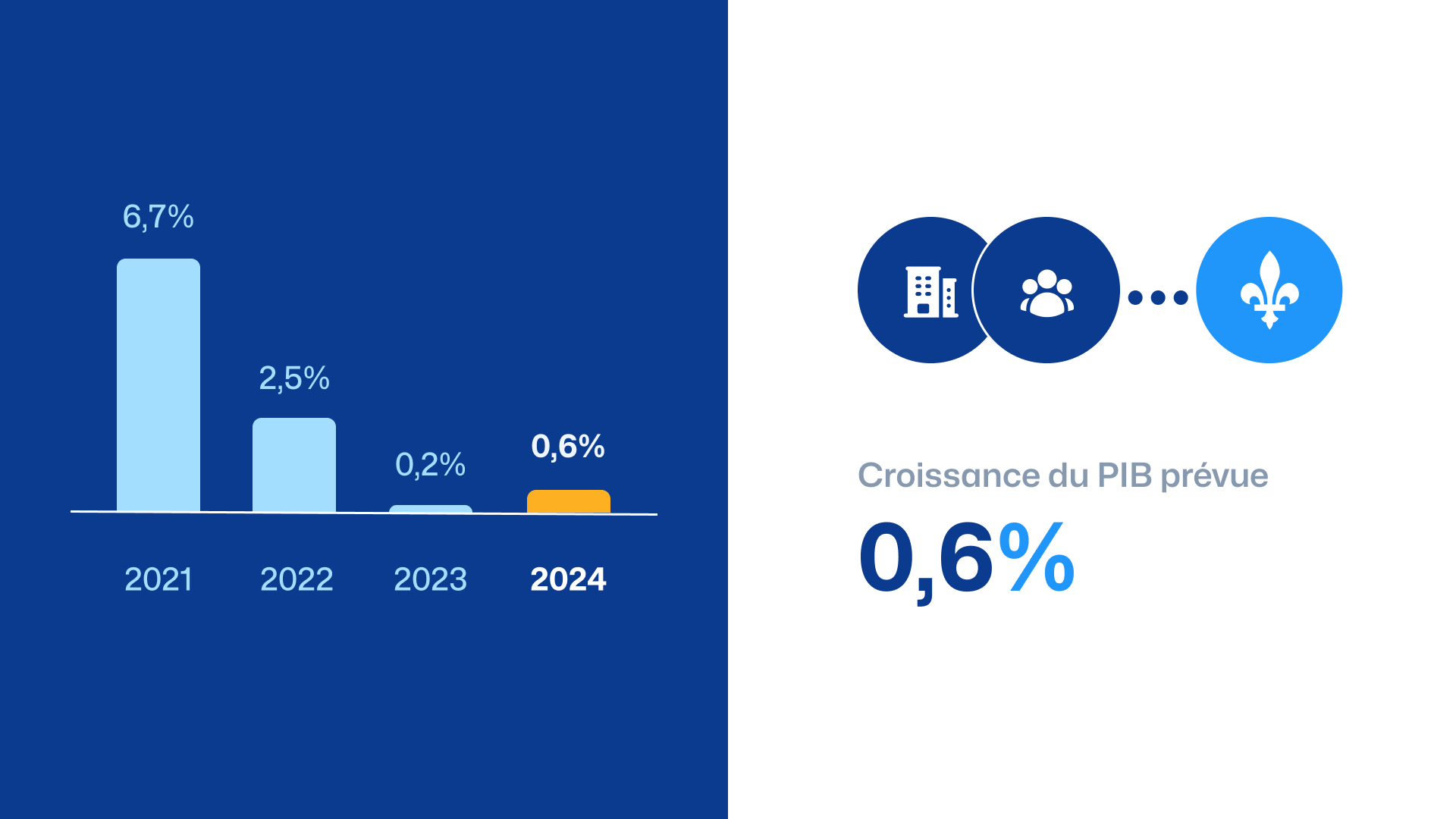 6,7%

2,5%

0,2%

0,6%

2021 2022 2023 2024

Croissance du PIB prévue

0,6%